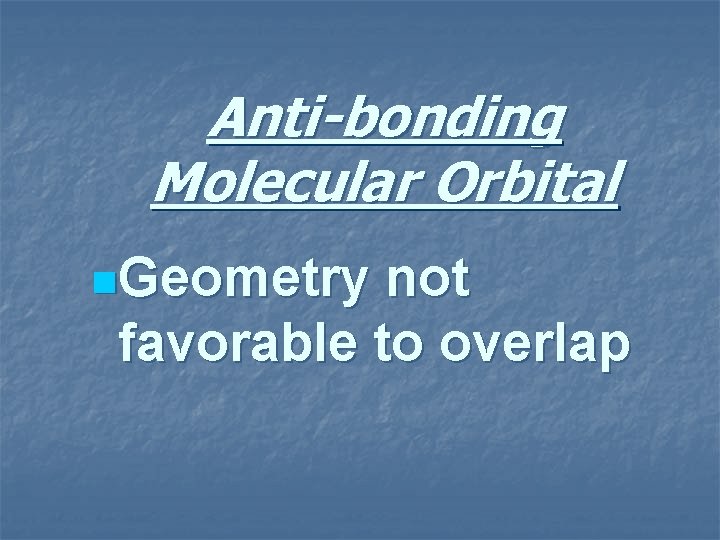 Anti-bonding Molecular Orbital

Geometry not favorable to overlap